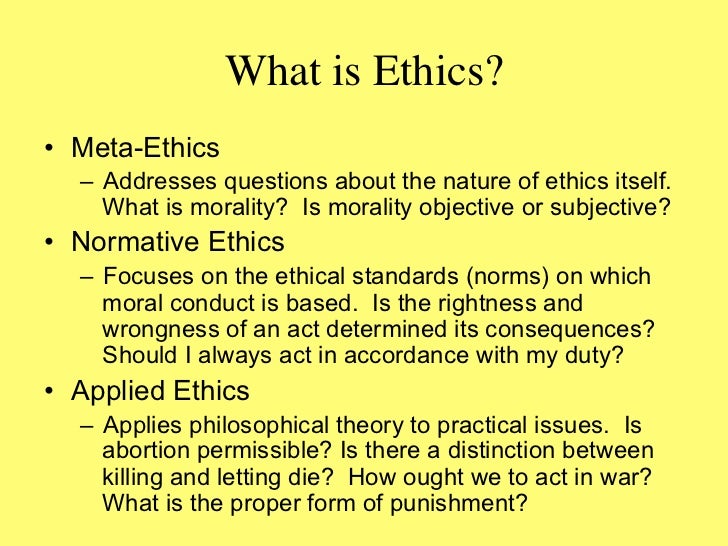 What is Ethics?

• Meta-Ethics
– Addresses questions about the nature of ethics itself. What is morality? Is morality objective or subjective?

• Normative Ethics
– Focuses on the ethical standards (norms) on which moral conduct is based. Is the rightness and wrongness of an act determined its consequences? Should I always act in accordance with my duty?

• Applied Ethics
– Applies philosophical theory to practical issues. Is abortion permissible? Is there a distinction between killing and letting die? How ought we to act in war? What is the proper form of punishment?